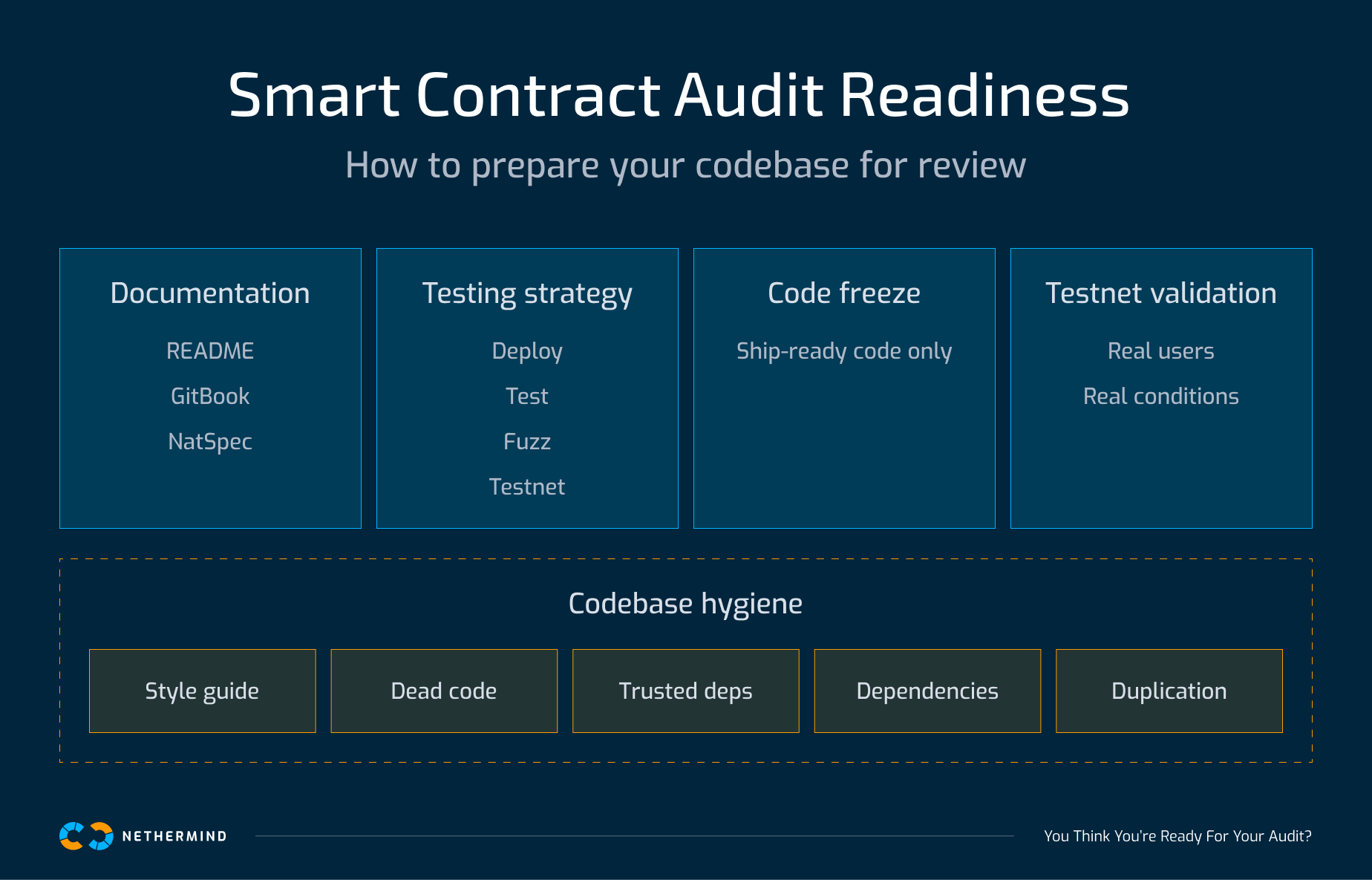 Smart Contract Audit Readiness

How to prepare your codebase for review

Documentation

README

GitBook

NatSpec

Testing strategy

Deploy

Test

Fuzz

Testnet

Code freeze

Ship-ready code only

Testnet validation

Real users

Real conditions

Codebase hygiene

Style guide

Dead code

Trusted deps

Dependencies

Duplication

NETHERMIND

You Think You're Ready For Your Audit?